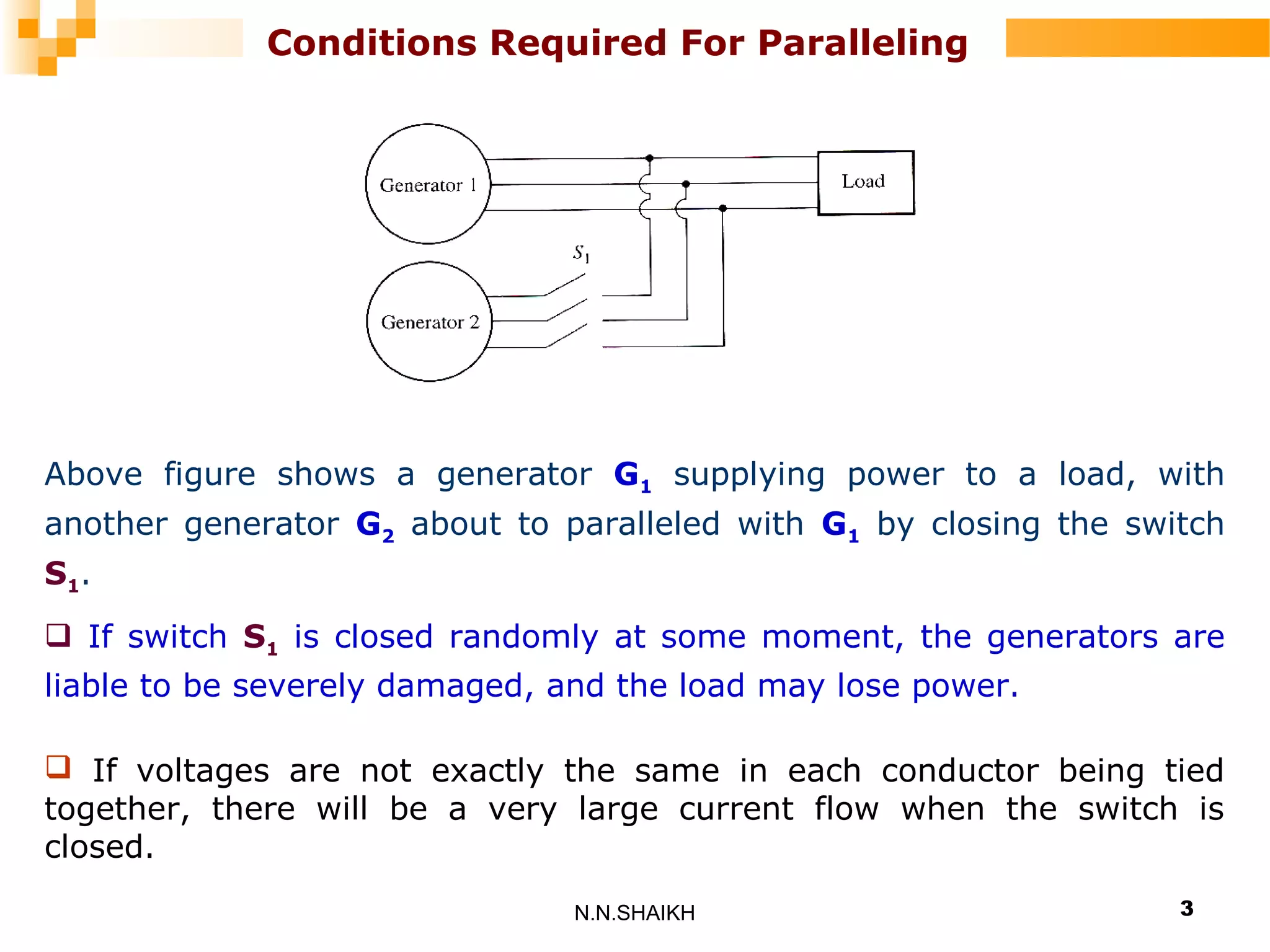 Conditions Required For Paralleling

Generator 1

Load

$S_1$

Generator 2

Above figure shows a generator $G_1$ supplying power to a load, with another generator $G_2$ about to paralleled with $G_1$ by closing the switch $S_1$.

❑ If switch $S_1$ is closed randomly at some moment, the generators are liable to be severely damaged, and the load may lose power.

❑ If voltages are not exactly the same in each conductor being tied together, there will be a very large current flow when the switch is closed.

N.N.SHAIKH

3